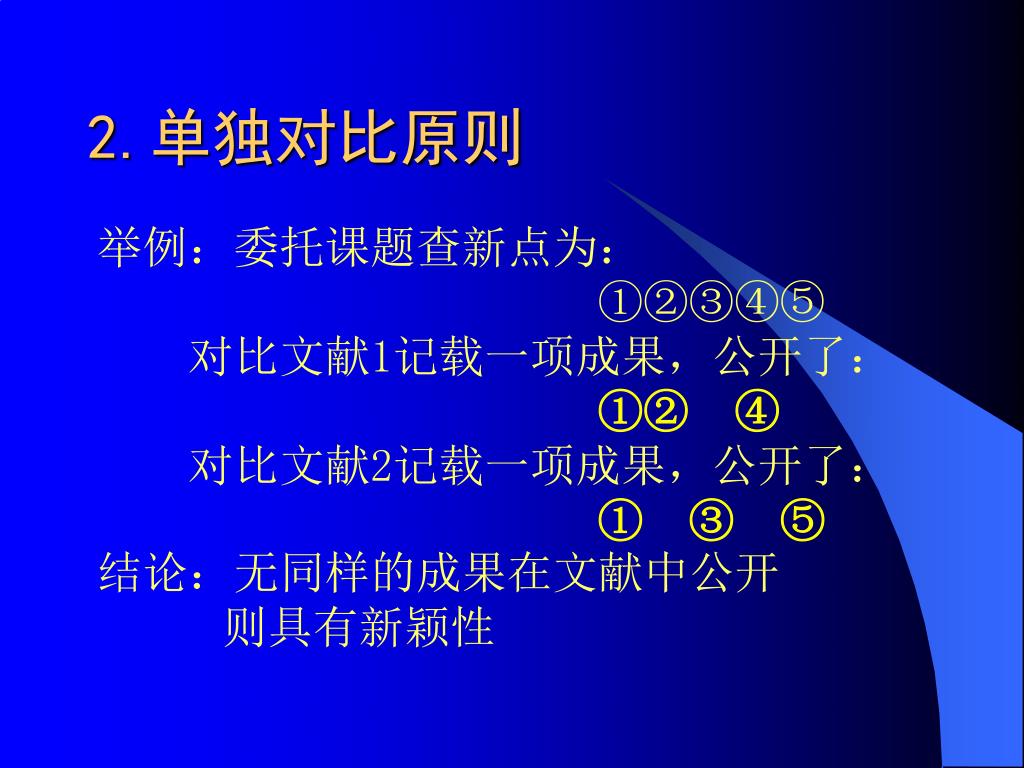 2. 单独对比原则

举例：委托课题查新点为：

①②③④⑤

对比文献1记载一项成果，公开了：

①② ④

对比文献2记载一项成果，公开了：

① ③ ⑤

结论：无同样的成果在文献中公开
则具有新颖性